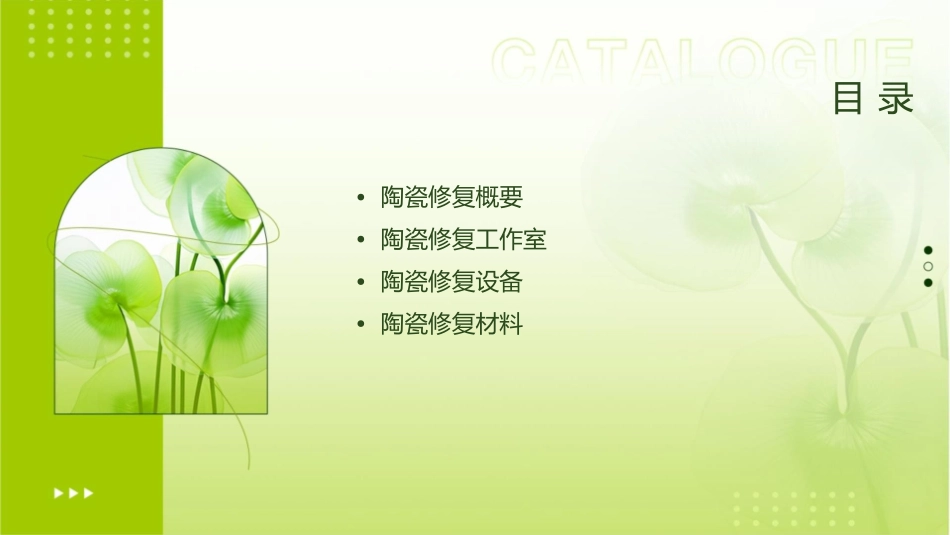 CATALOGUE

目 录

• 陶瓷修复概要
• 陶瓷修复工作室
• 陶瓷修复设备
• 陶瓷修复材料